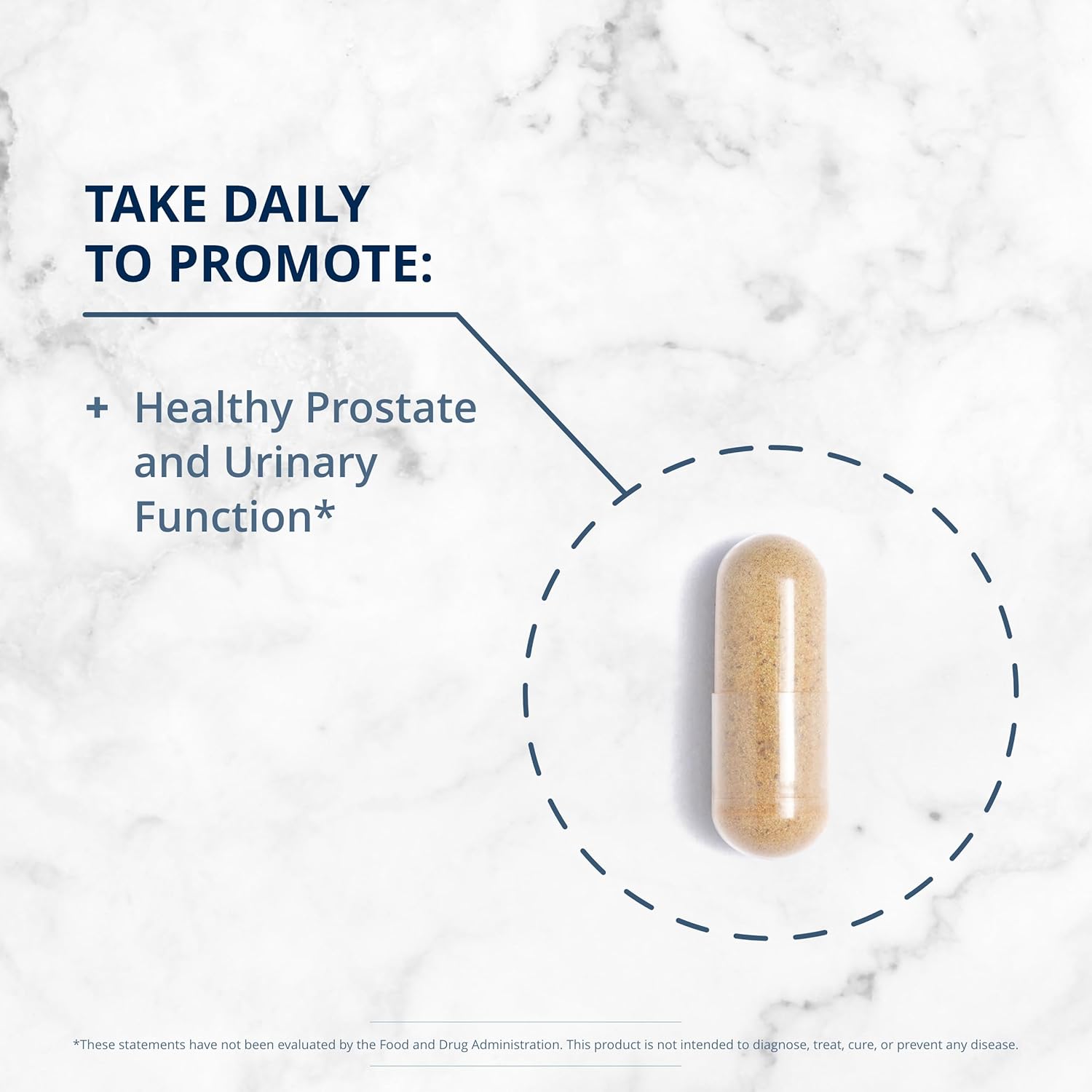 TAKE DAILY
TO PROMOTE:

+ Healthy Prostate and Urinary Function*

*These statements have not been evaluated by the Food and Drug Administration. This product is not intended to diagnose, treat, cure, or prevent any disease.